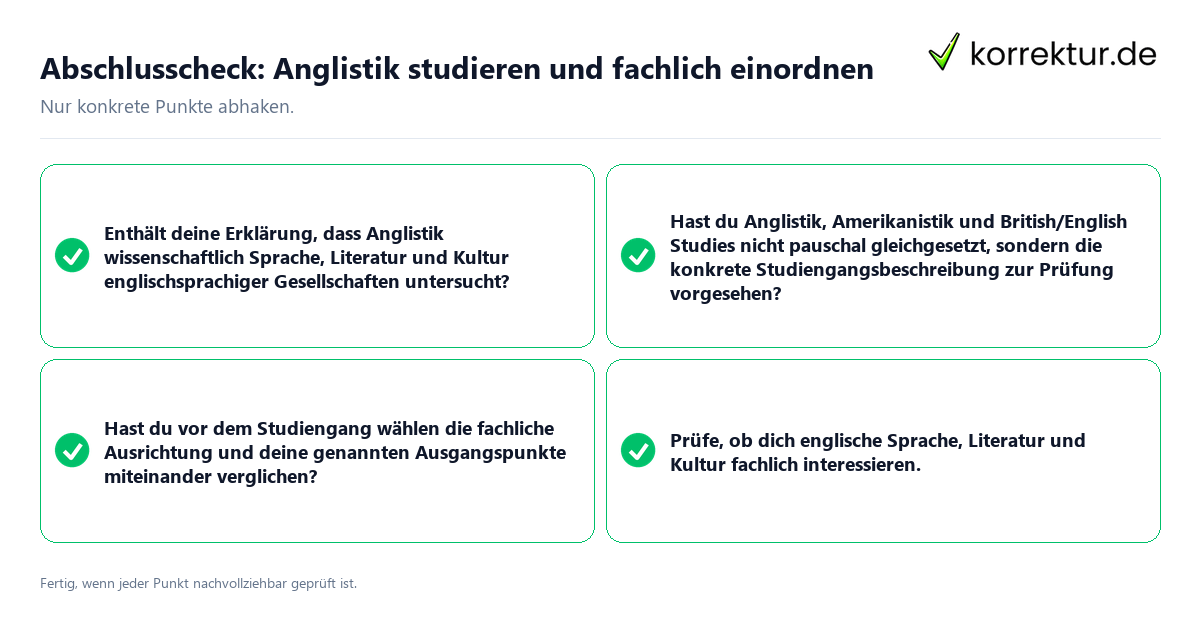 Abschlusscheck: Anglistik studieren und fachlich einordnen

korrektur.de

Nur konkrete Punkte abhaken.

Enthält deine Erklärung, dass Anglistik wissenschaftlich Sprache, Literatur und Kultur englischsprachiger Gesellschaften untersucht?

Hast du Anglistik, Amerikanistik und British/English Studies nicht pauschal gleichgesetzt, sondern die konkrete Studiengangsbeschreibung zur Prüfung vorgesehen?

Hast du vor dem Studiengang wählen die fachliche Ausrichtung und deine genannten Ausgangspunkte miteinander verglichen?

Prüfe, ob dich englische Sprache, Literatur und Kultur fachlich interessieren.

Fertig, wenn jeder Punkt nachvollziehbar geprüft ist.